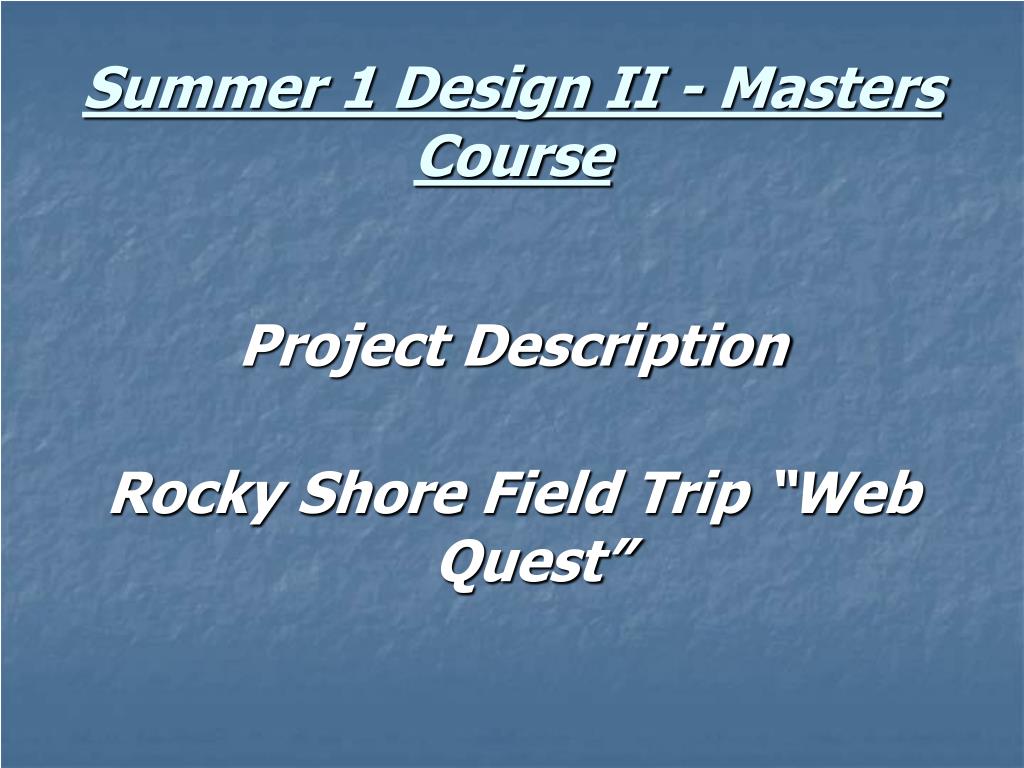 Summer 1 Design II - Masters Course

Project Description

Rocky Shore Field Trip “Web Quest”